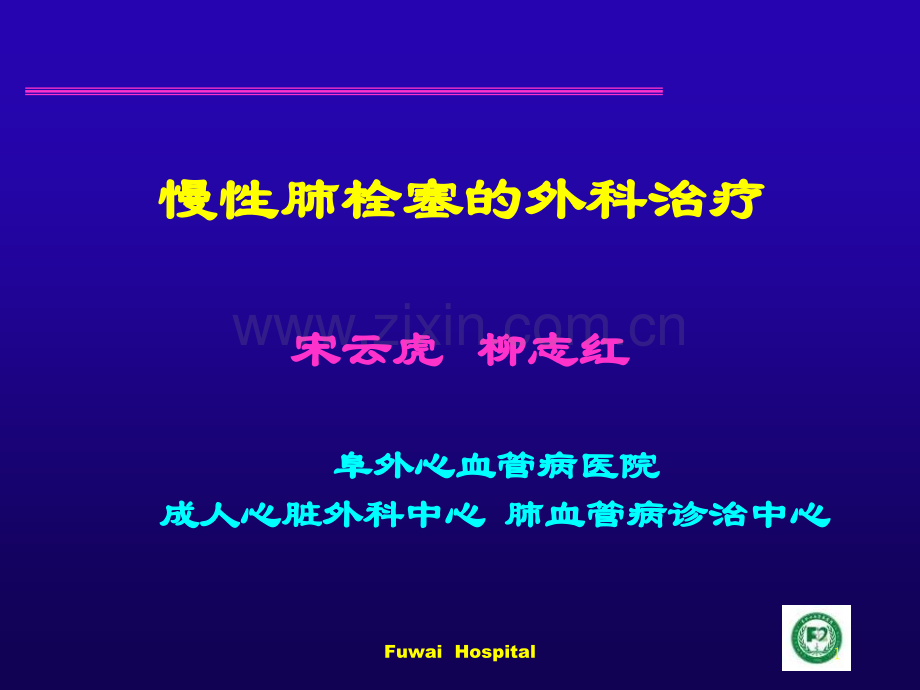 慢性肺栓塞的外科治疗

www.zixin.com.cn

宋云虎 柳志红

阜外心血管病医院

成人心脏外科中心 肺血管病诊治中心

Fuwai Hospital

1